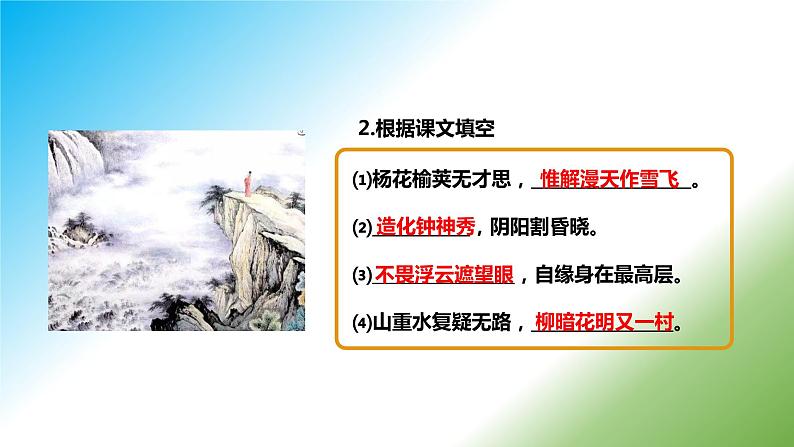 2.根据课文填空

(1)杨花榆荚无才思，惟解漫天作雪飞。

(2)造化钟神秀，阴阳割昏晓。

(3)不畏浮云遮望眼，自缘身在最高层。

(4)山重水复疑无路，柳暗花明又一村。